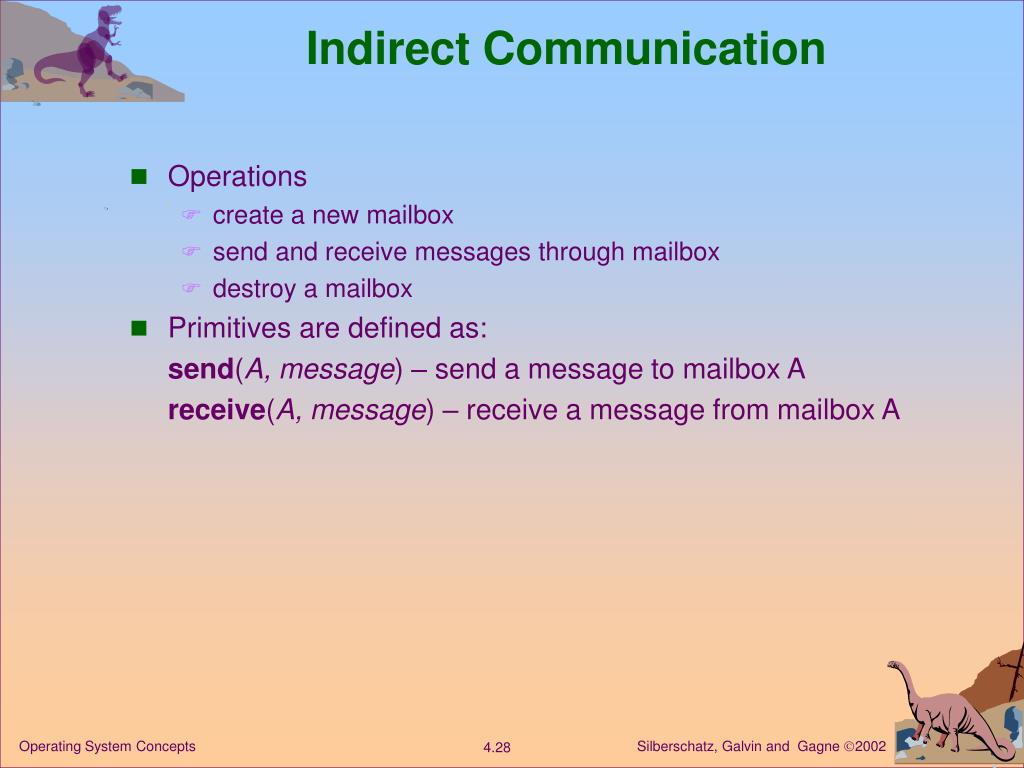 Indirect Communication

Operations
create a new mailbox
send and receive messages through mailbox
destroy a mailbox

Primitives are defined as:
send(A, message) – send a message to mailbox A
receive(A, message) – receive a message from mailbox A

Operating System Concepts

4.28

Silberschatz, Galvin and Gagne ©2002